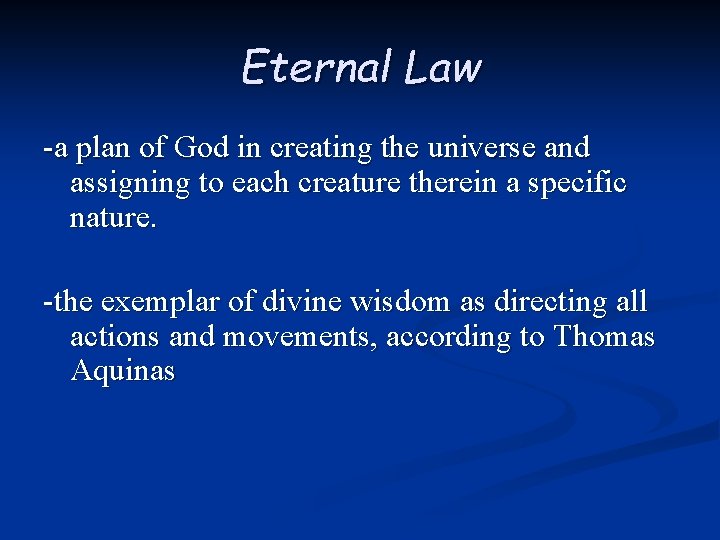 Eternal Law

-a plan of God in creating the universe and assigning to each creature therein a specific nature.

-the exemplar of divine wisdom as directing all actions and movements, according to Thomas Aquinas